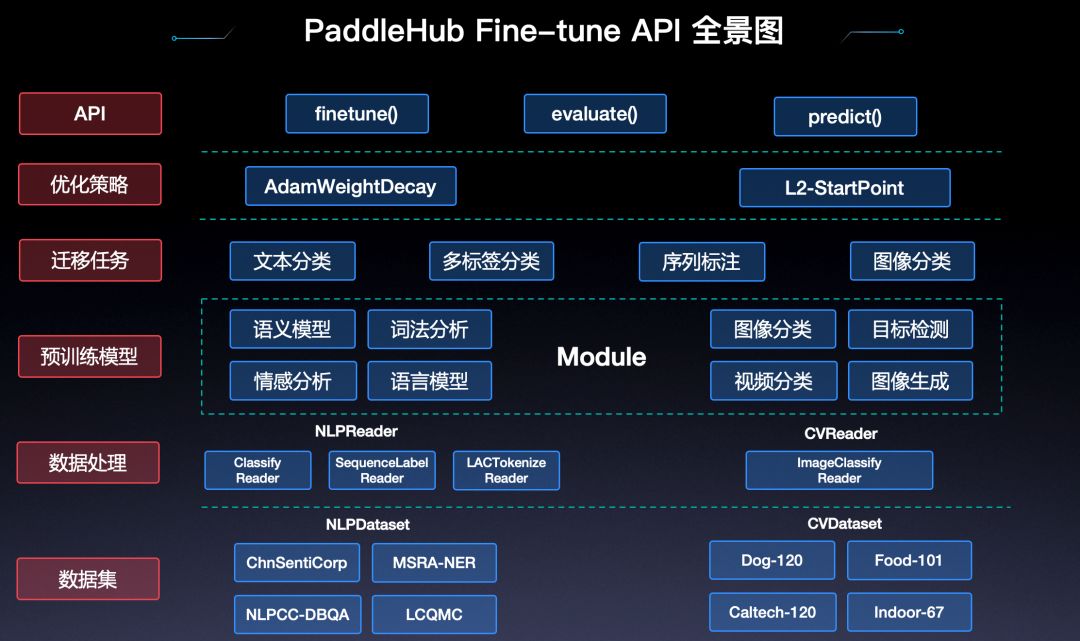 PaddleHub Fine-tune API 全景图

API

finetune()

evaluate()

predict()

优化策略

AdamWeightDecay

L2-StartPoint

迁移任务

文本分类

多标签分类

序列标注

图像分类

预训练模型

语义模型

词法分析

情感分析

语言模型

Module

图像分类

目标检测

视频分类

图像生成

数据处理

NLPReader

Classify Reader

SequenceLabel Reader

LACTokenize Reader

CVReader

ImageClassify Reader

数据集

NLPDataset

ChnSentiCorp

MSRA-NER

NLPCC-DBQA

LCQMC

CVDataset

Dog-120

Food-101

Caltech-120

Indoor-67